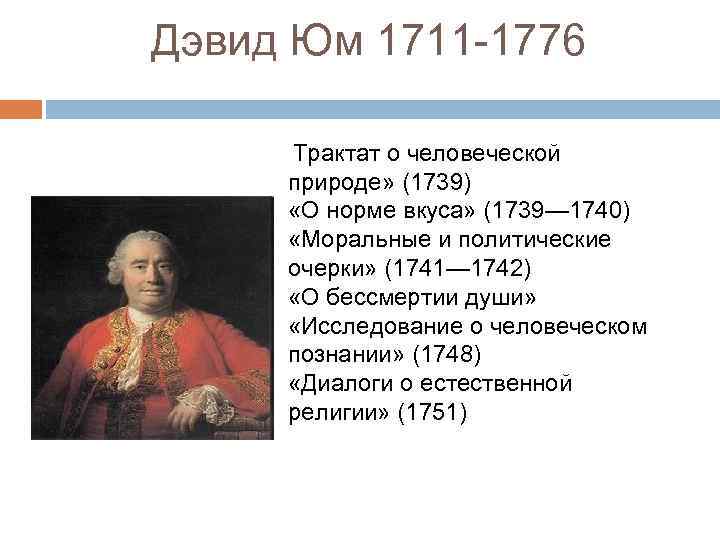 Дэвид Юм 1711-1776

Трактат о человеческой природе» (1739)
«О норме вкуса» (1739—1740)
«Моральные и политические очерки» (1741—1742)
«О бессмертии души»
«Исследование о человеческом познании» (1748)
«Диалоги о естественной религии» (1751)